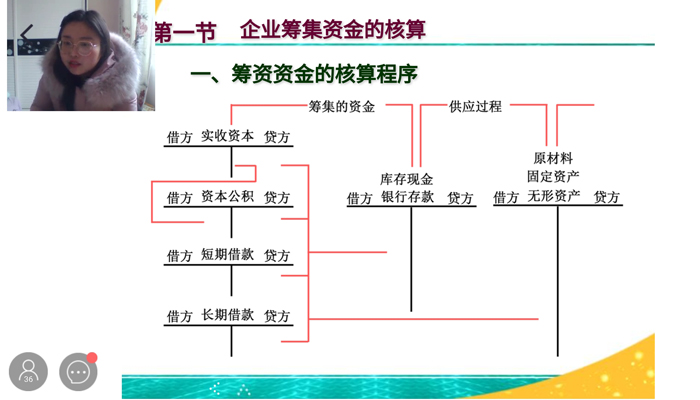 第一节 企业筹集资金的核算

一、筹资资金的核算程序

筹集的资金

供应过程

借方 实收资本 贷方

借方 资本公积 贷方

借方 短期借款 贷方

借方 长期借款 贷方

库存现金
借方 银行存款 贷方

原材料
固定资产
借方 无形资产 贷方

36